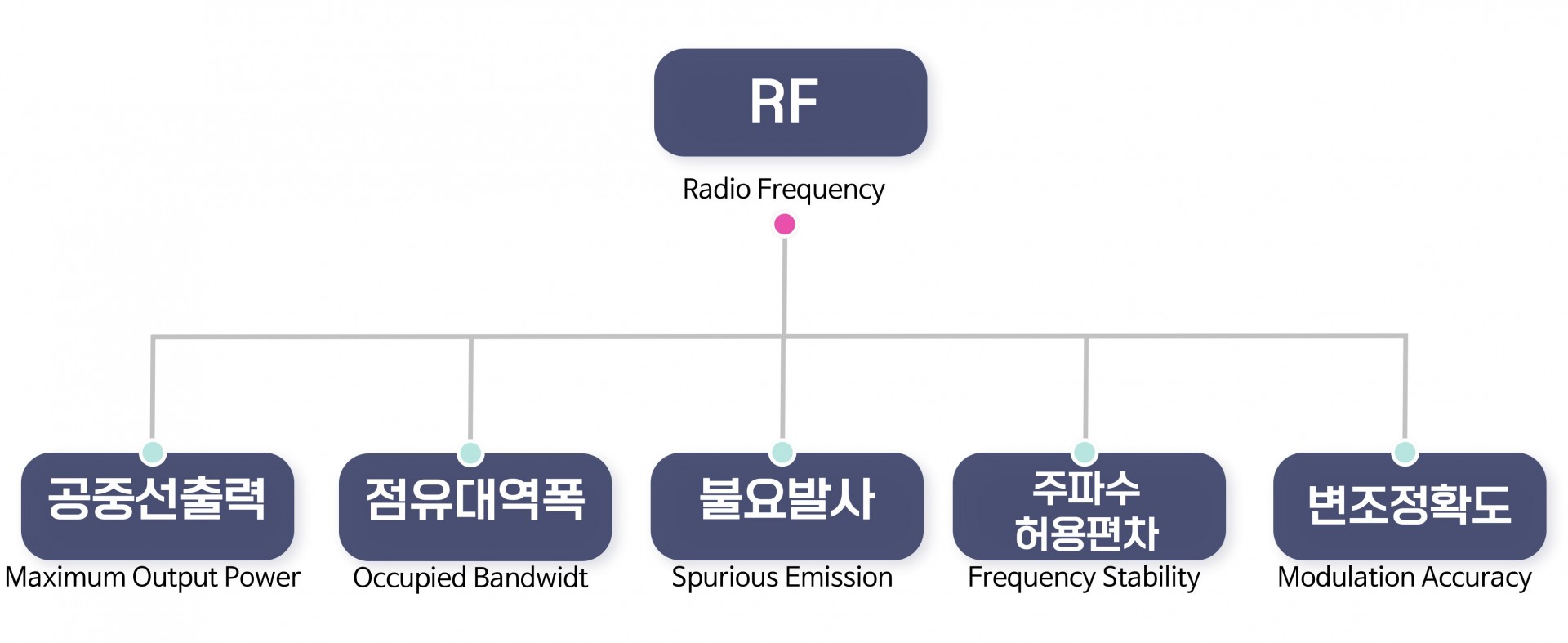 RF

Radio Frequency

공중선출력

Maximum Output Power

점유대역폭

Occupied Bandwidt

불요발사

Spurious Emission

주파수 허용편차

Frequency Stability

변조정확도

Modulation Accuracy